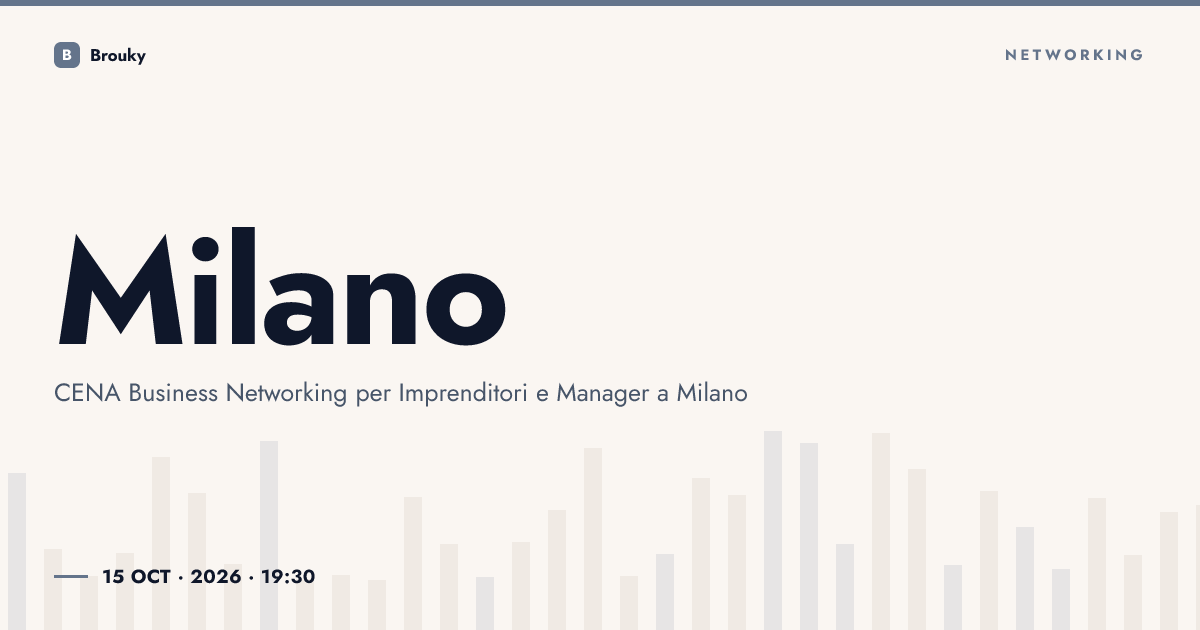 B Brouky

NETWORKING

Milano

CENA Business Networking per Imprenditori e Manager a Milano

15 OCT · 2026 · 19:30